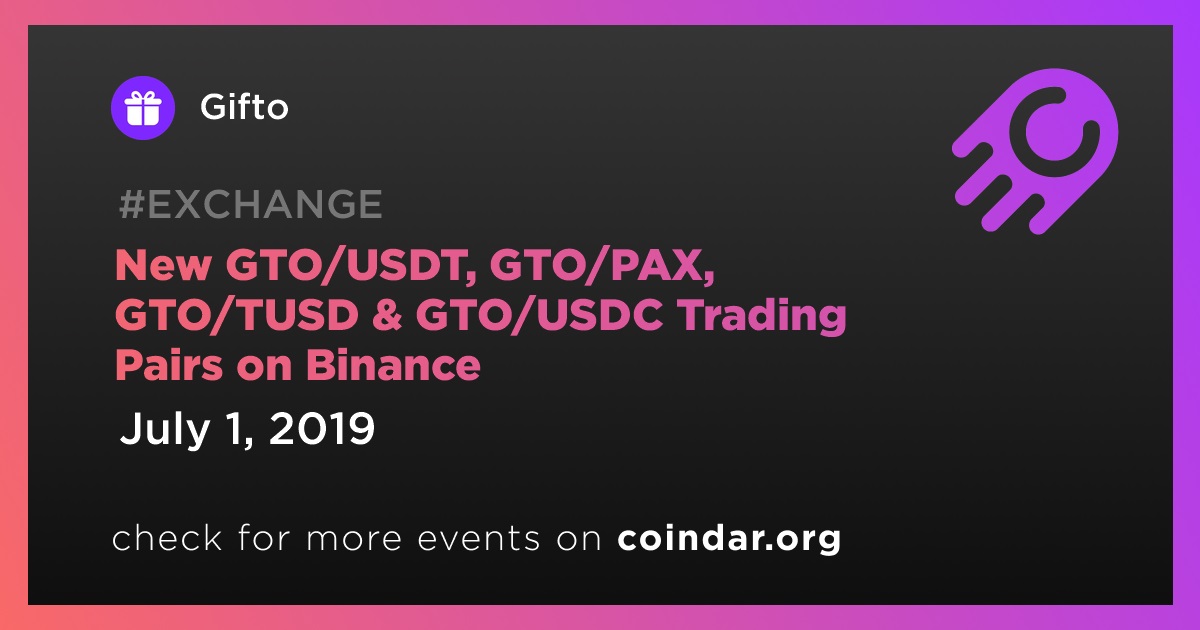 Gifto

#EXCHANGE

New GTO/USDT, GTO/PAX, GTO/TUSD & GTO/USDC Trading Pairs on Binance

July 1, 2019

check for more events on coindar.org